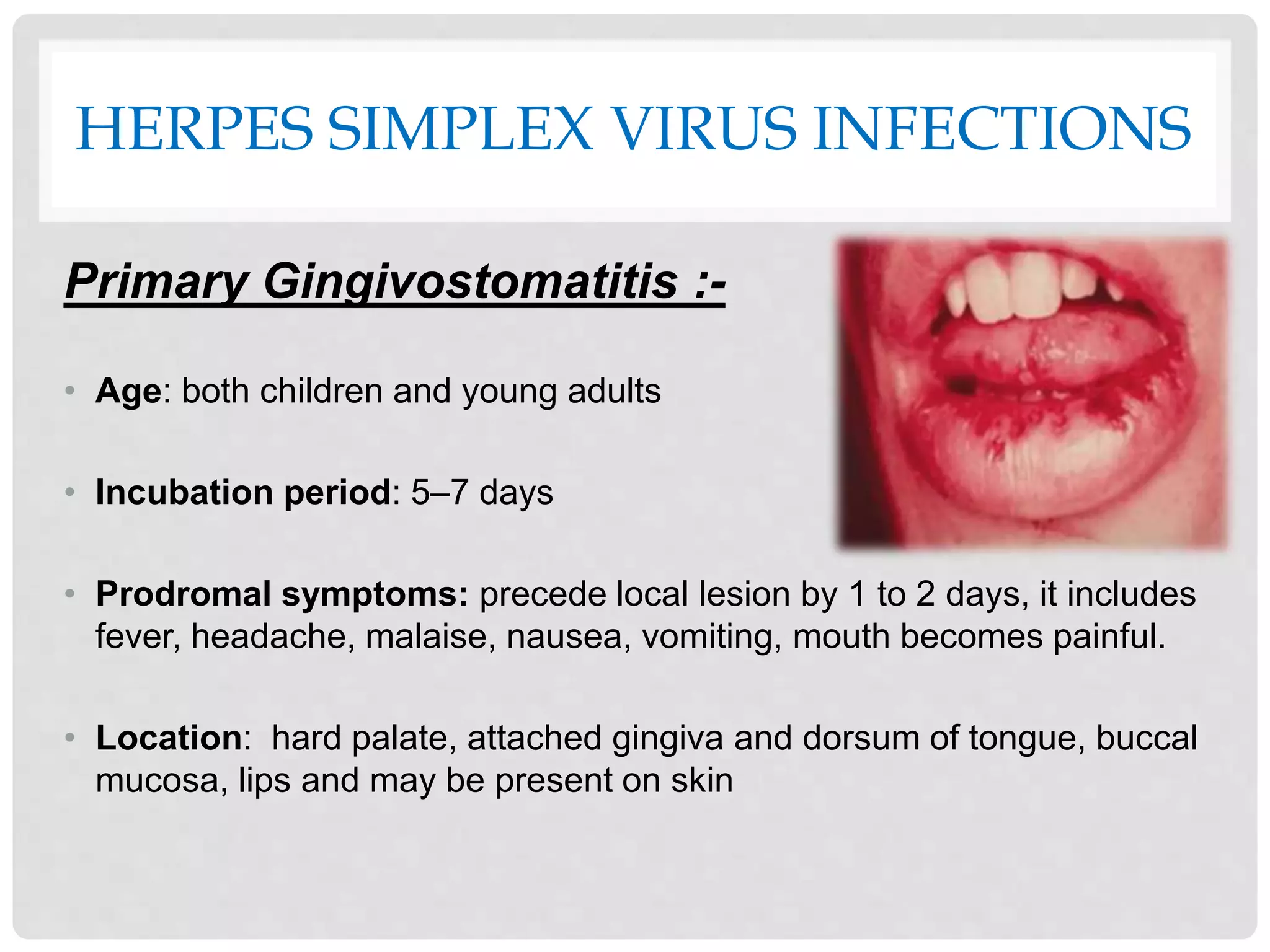 HERPES SIMPLEX VIRUS INFECTIONS

Primary Gingivostomatitis :-

• Age: both children and young adults

• Incubation period: 5–7 days

• Prodromal symptoms: precede local lesion by 1 to 2 days, it includes fever, headache, malaise, nausea, vomiting, mouth becomes painful.

• Location: hard palate, attached gingiva and dorsum of tongue, buccal mucosa, lips and may be present on skin